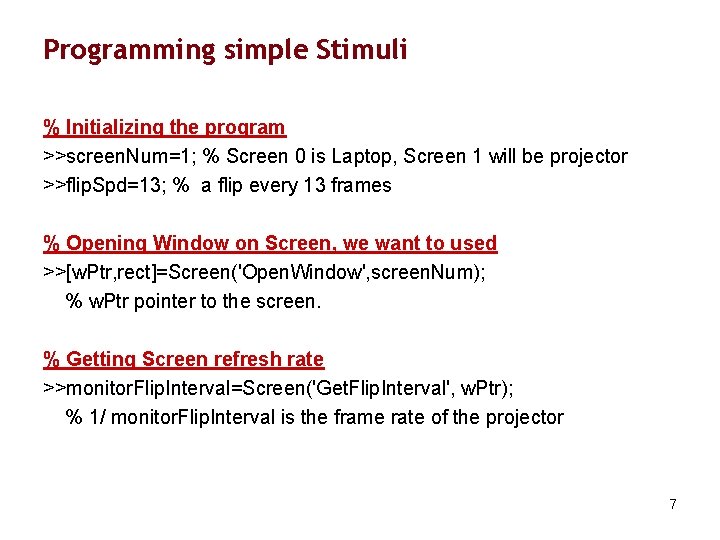 Programming simple Stimuli

% Initializing the program
>>screenNum=1; % Screen 0 is Laptop, Screen 1 will be projector
>>flipSpd=13; % a flip every 13 frames

% Opening Window on Screen, we want to used
>>[wPtr,rect]=Screen('OpenWindow',screenNum);
% wPtr pointer to the screen.

% Getting Screen refresh rate
>>monitorFlipInterval=Screen('GetFlipInterval', wPtr);
% 1/ monitorFlipInterval is the frame rate of the projector

7